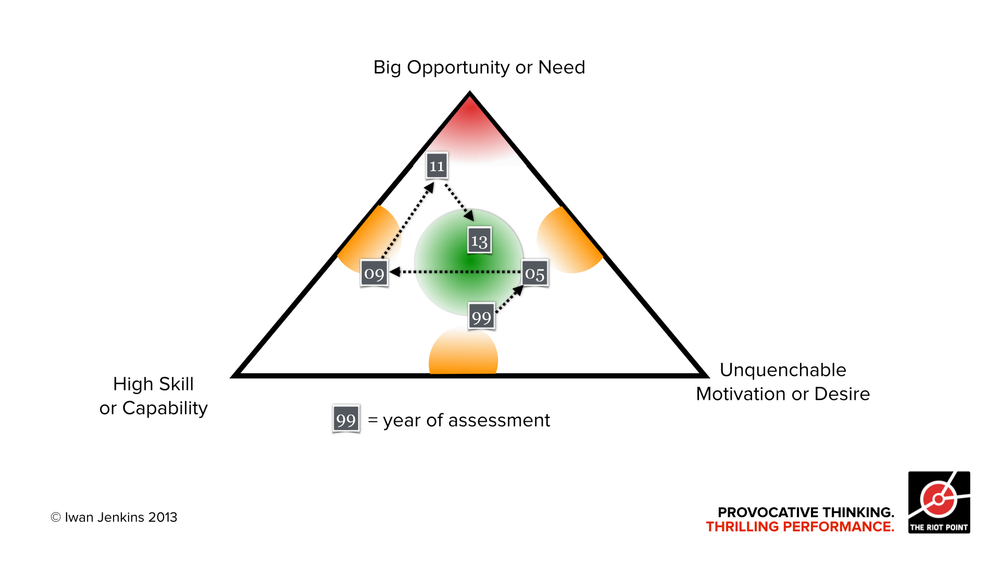 Big Opportunity or Need

11

13

09

05

99

High Skill
or Capability

Unquenchable
Motivation or Desire

99 = year of assessment

© Iwan Jenkins 2013

PROVOCATIVE THINKING.
THRILLING PERFORMANCE.

THE RIOT POINT